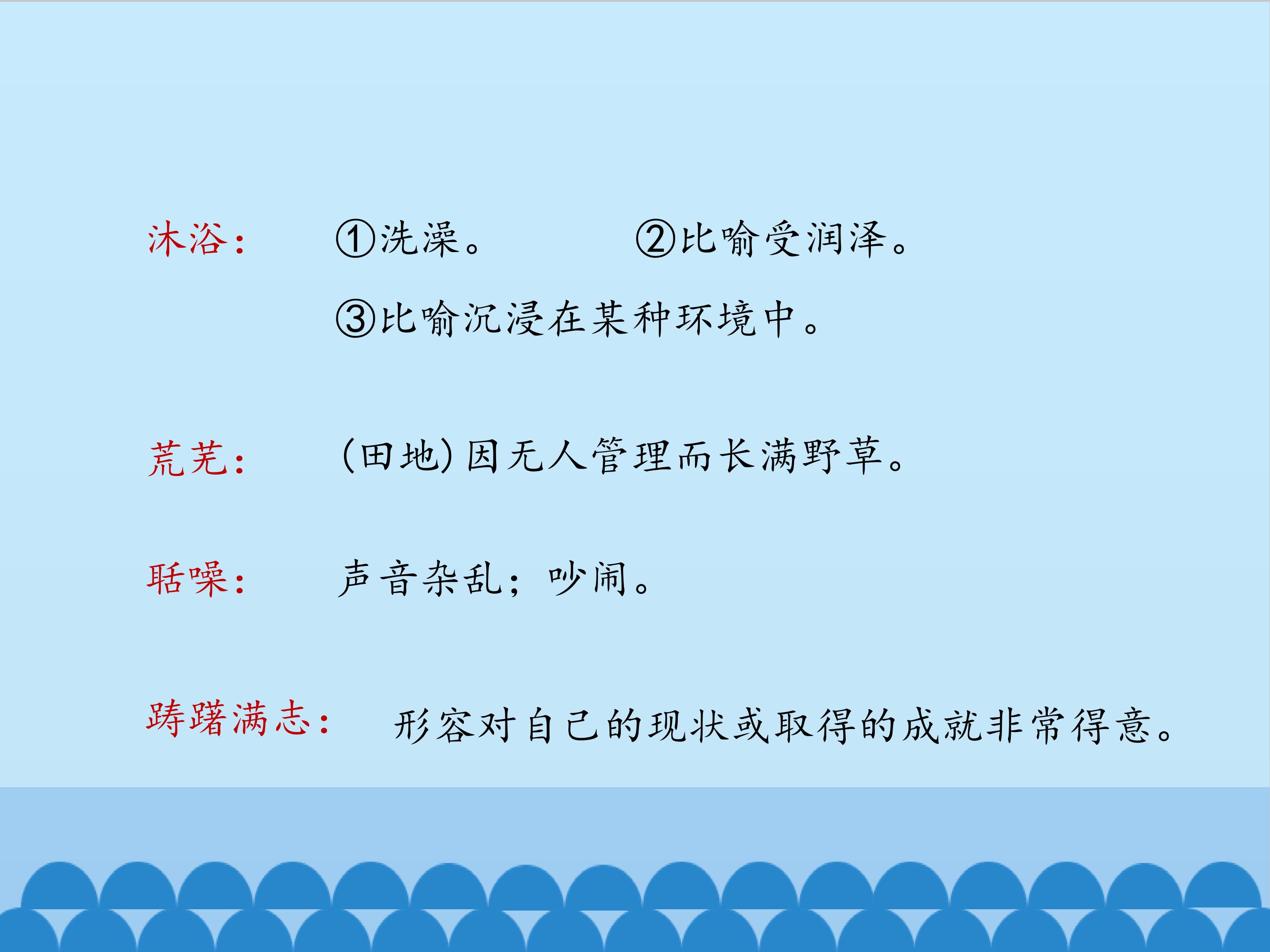 沐浴：　①洗澡。　②比喻受润泽。
③比喻沉浸在某种环境中。

荒芜：　(田地)因无人管理而长满野草。

聒噪：　声音杂乱；吵闹。

踌躇满志：　形容对自己的现状或取得的成就非常得意。